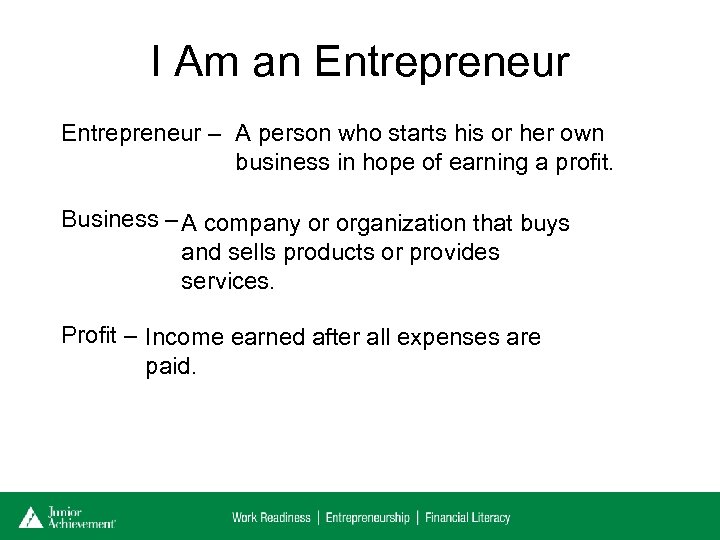 I Am an Entrepreneur

Entrepreneur – A person who starts his or her own business in hope of earning a profit.

Business – A company or organization that buys and sells products or provides services.

Profit – Income earned after all expenses are paid.

Junior Achievement

Work Readiness | Entrepreneurship | Financial Literacy